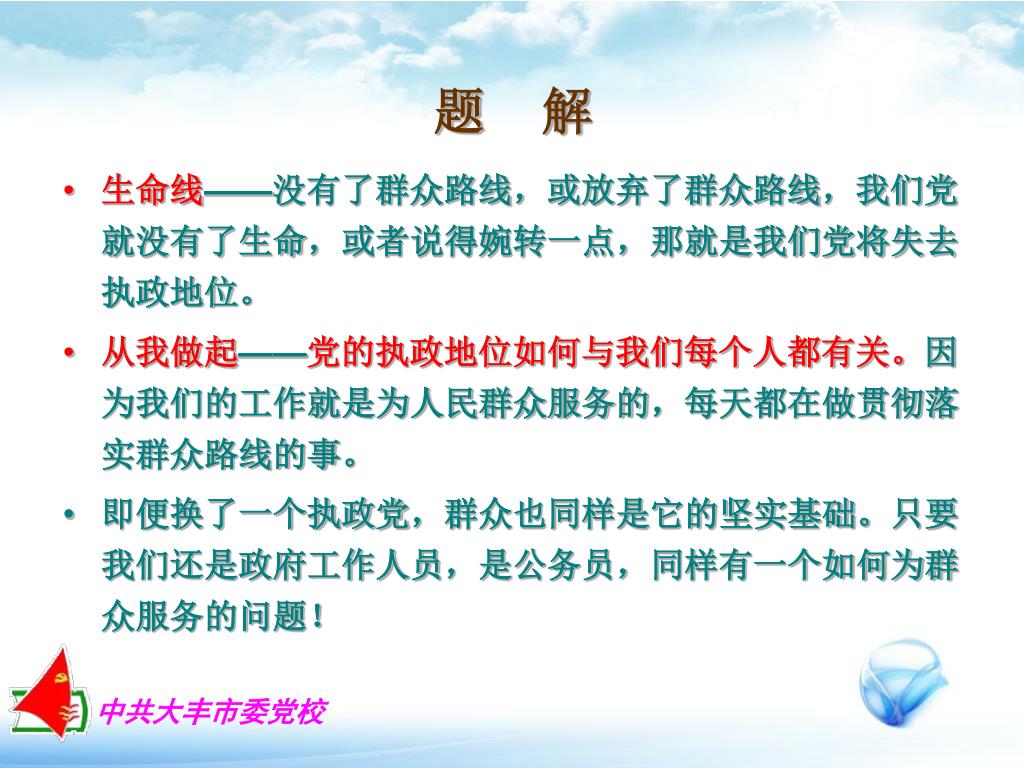 题　解

• 生命线——没有了群众路线，或放弃了群众路线，我们党就没有了生命，或者说得婉转一点，那就是我们党将失去执政地位。

• 从我做起——党的执政地位如何与我们每个人都有关。因为我们的工作就是为人民群众服务的，每天都在做贯彻落实群众路线的事。

• 即便换了一个执政党，群众也同样是它的坚实基础。只要我们还是政府工作人员，是公务员，同样有一个如何为群众服务的问题！

中共大丰市委党校